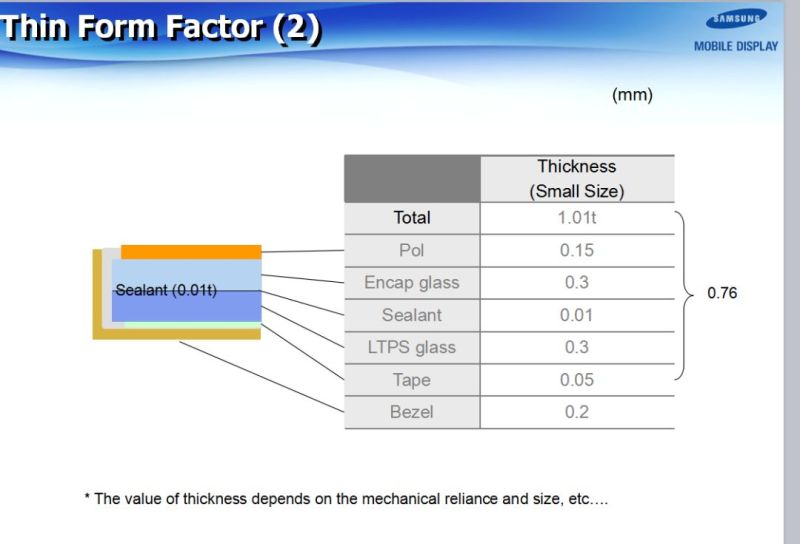 Thin Form Factor (2)

SAMSUNG
MOBILE DISPLAY

(mm)

Sealant (0.01t)

| | Thickness (Small Size) |
|---|---|
| Total | 1.01t |
| Pol | 0.15 |
| Encap glass | 0.3 |
| Sealant | 0.01 |
| LTPS glass | 0.3 |
| Tape | 0.05 |
| Bezel | 0.2 |

0.76

* The value of thickness depends on the mechanical reliance and size, etc....